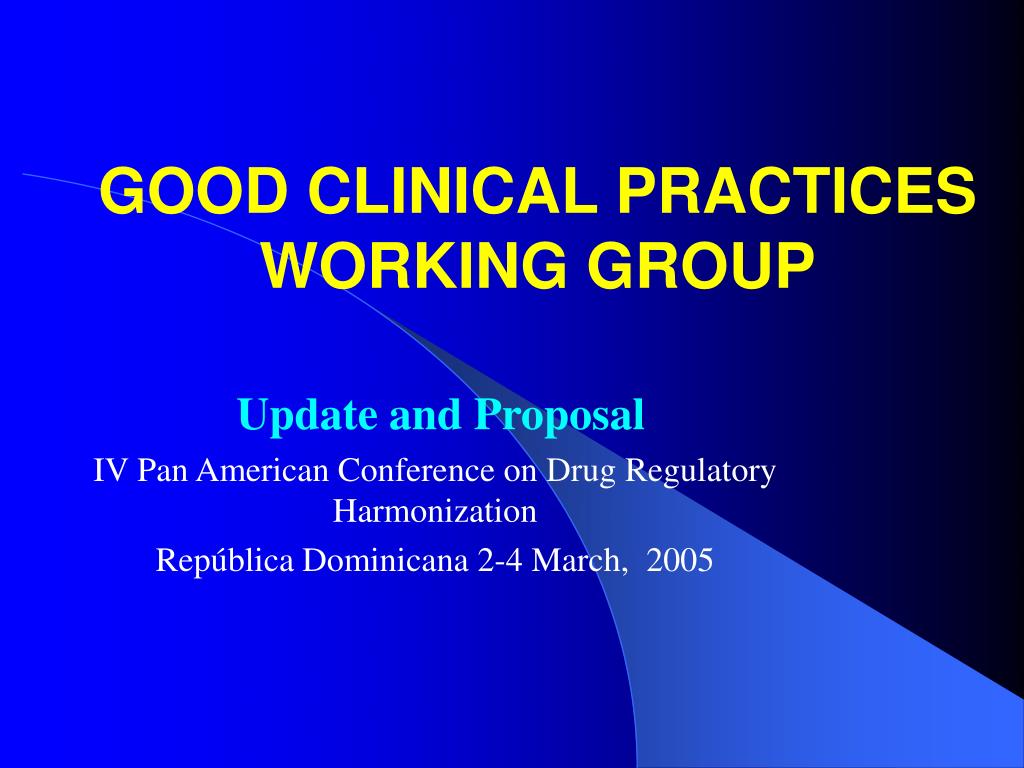 GOOD CLINICAL PRACTICES WORKING GROUP

Update and Proposal

IV Pan American Conference on Drug Regulatory Harmonization

República Dominicana 2-4 March, 2005